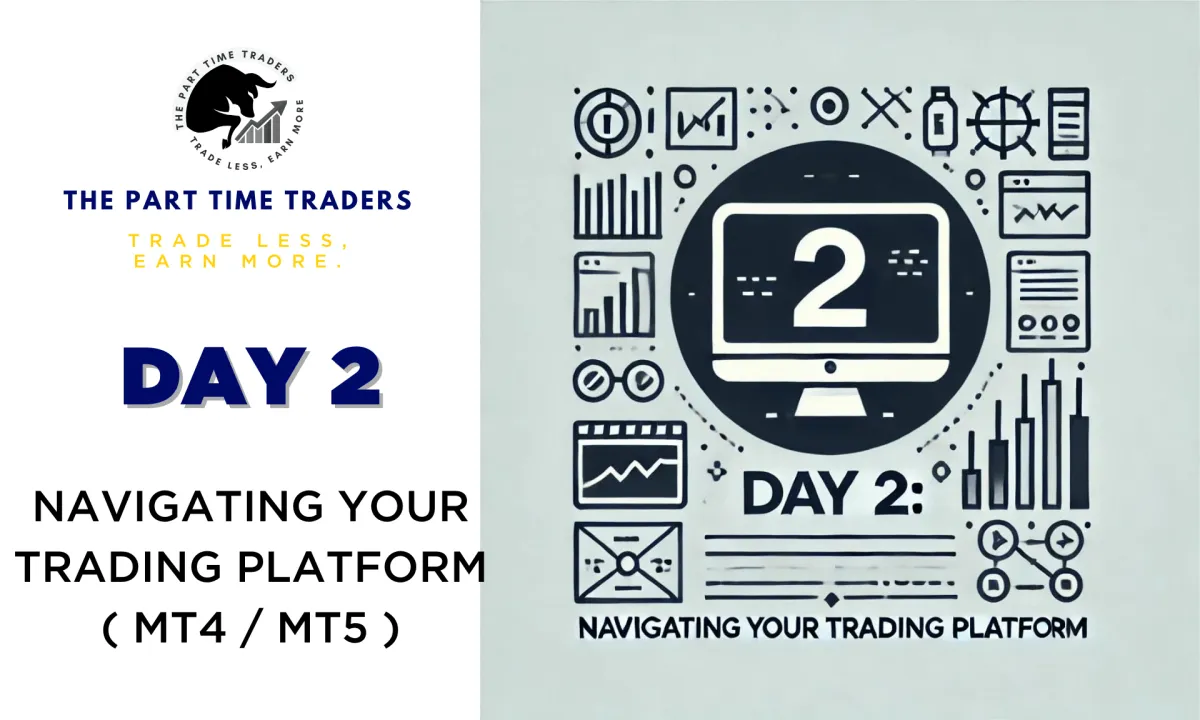 THE PART TIME TRADERS
TRADE LESS, EARN MORE

THE PART TIME TRADERS

TRADE LESS,
EARN MORE.

DAY 2

NAVIGATING YOUR TRADING PLATFORM ( MT4 / MT5 )

2

DAY 2:

NAVIGATING YOUR TRADING PLATFORM